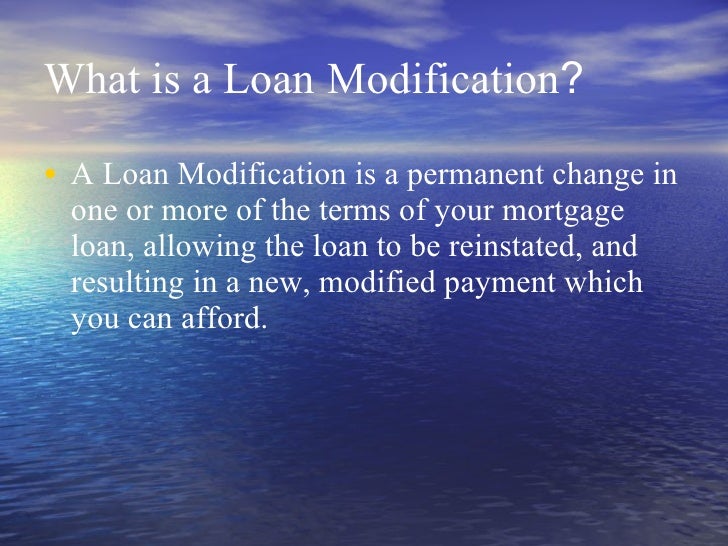 What is a Loan Modification?

• A Loan Modification is a permanent change in one or more of the terms of your mortgage loan, allowing the loan to be reinstated, and resulting in a new, modified payment which you can afford.